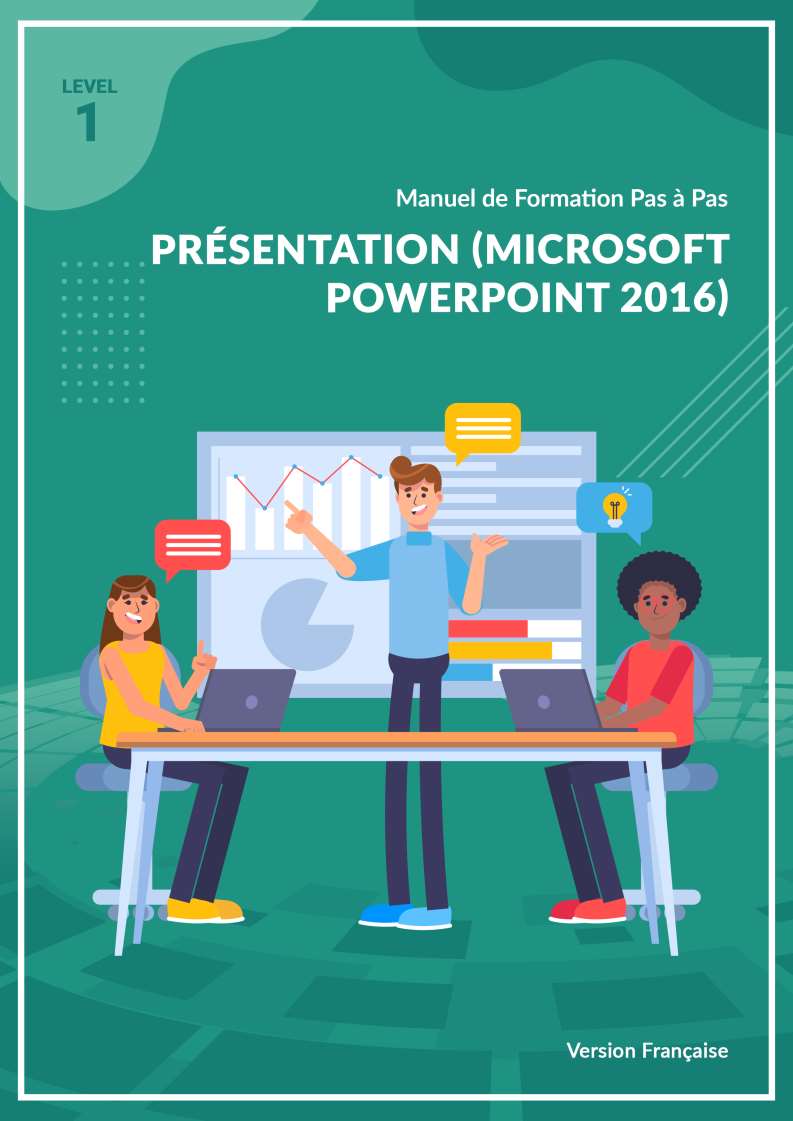 LEVEL
1

Manuel de Formation Pas à Pas

PRÉSENTATION (MICROSOFT POWERPOINT 2016)

Version Française